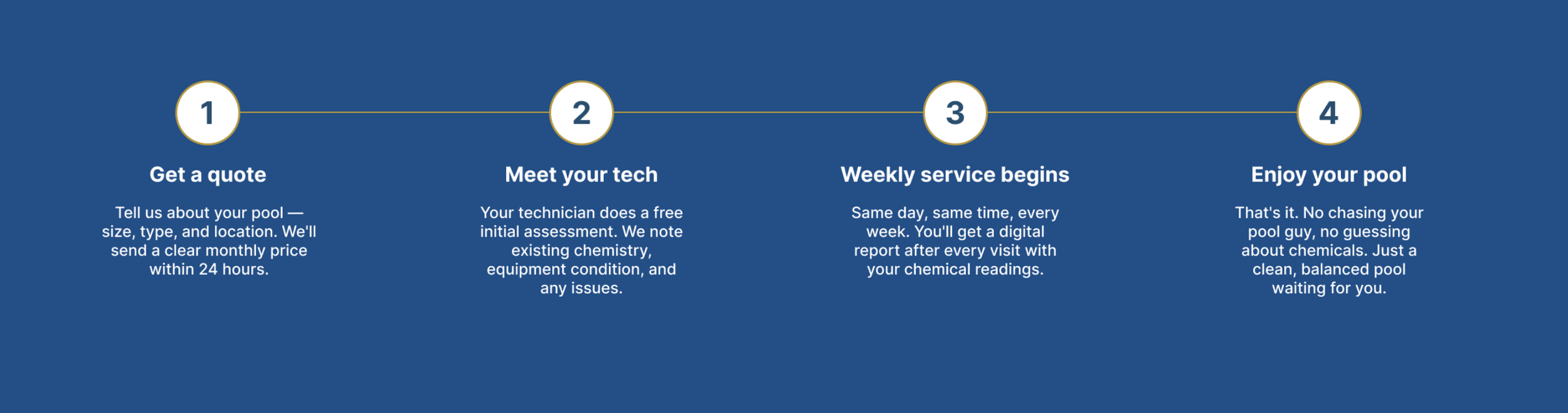 1

Get a quote

Tell us about your pool — size, type, and location. We'll send a clear monthly price within 24 hours.

2

Meet your tech

Your technician does a free initial assessment. We note existing chemistry, equipment condition, and any issues.

3

Weekly service begins

Same day, same time, every week. You'll get a digital report after every visit with your chemical readings.

4

Enjoy your pool

That's it. No chasing your pool guy, no guessing about chemicals. Just a clean, balanced pool waiting for you.